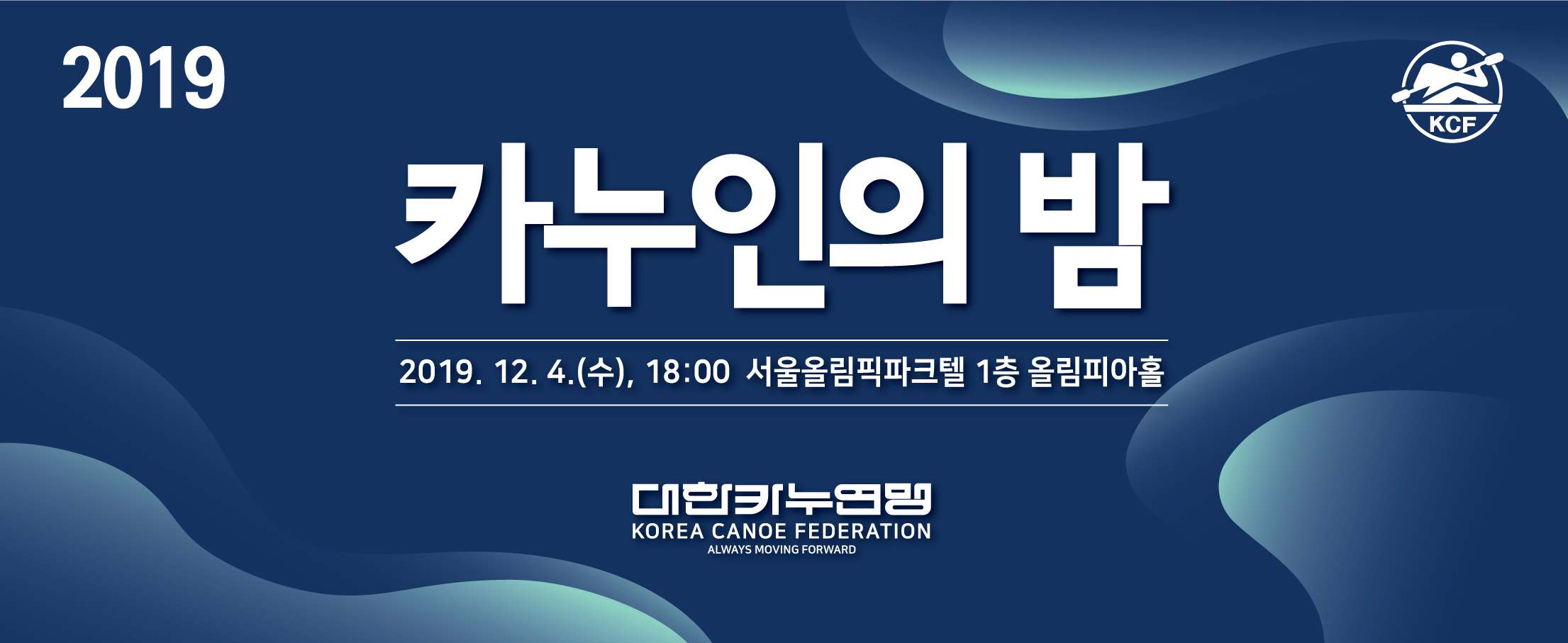 2019

KCF

카누인의 밤

2019. 12. 4.(수), 18:00 서울올림픽파크텔 1층 올림피아홀

대한카누연맹
KOREA CANOE FEDERATION
ALWAYS MOVING FORWARD